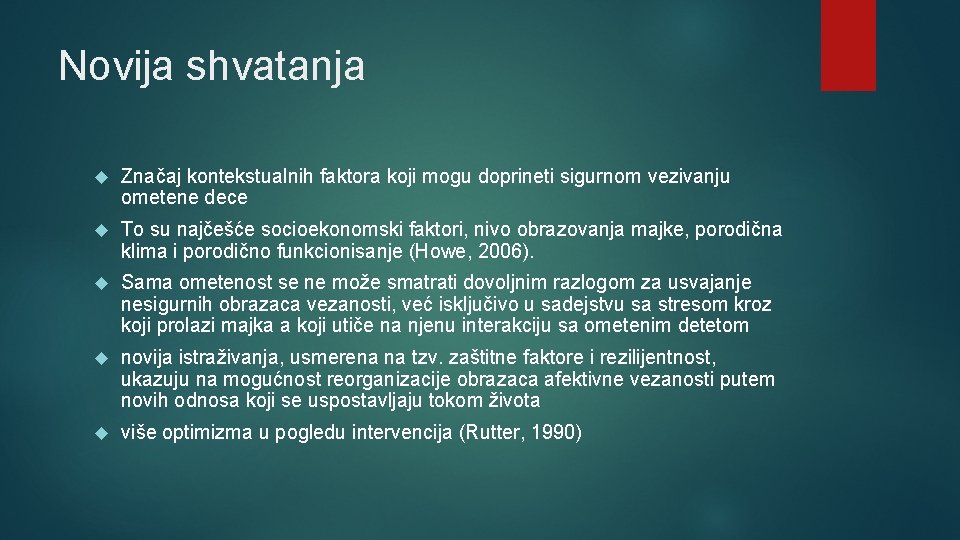 Novija shvatanja

Značaj kontekstualnih faktora koji mogu doprineti sigurnom vezivanju ometene dece

To su najčešće socioekonomski faktori, nivo obrazovanja majke, porodična klima i porodično funkcionisanje (Howe, 2006).

Sama ometenost se ne može smatrati dovoljnim razlogom za usvajanje nesigurnih obrazaca vezanosti, već isključivo u sadejstvu sa stresom kroz koji prolazi majka a koji utiče na njenu interakciju sa ometenim detetom

novija istraživanja, usmerena na tzv. zaštitne faktore i rezilijentnost, ukazuju na mogućnost reorganizacije obrazaca afektivne vezanosti putem novih odnosa koji se uspostavljaju tokom života

više optimizma u pogledu intervencija (Rutter, 1990)